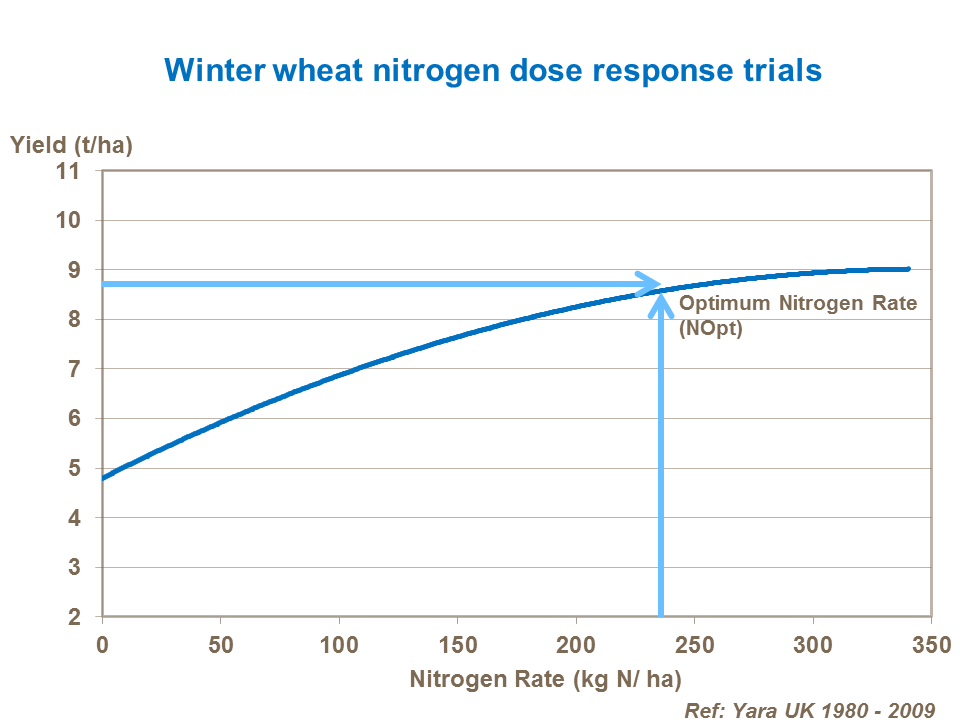 Winter wheat nitrogen dose response trials

Yield (t/ha)

11
10
9
8
7
6
5
4
3
2

Optimum Nitrogen Rate (NOpt)

0 50 100 150 200 250 300 350

Nitrogen Rate (kg N/ ha)

Ref: Yara UK 1980 - 2009